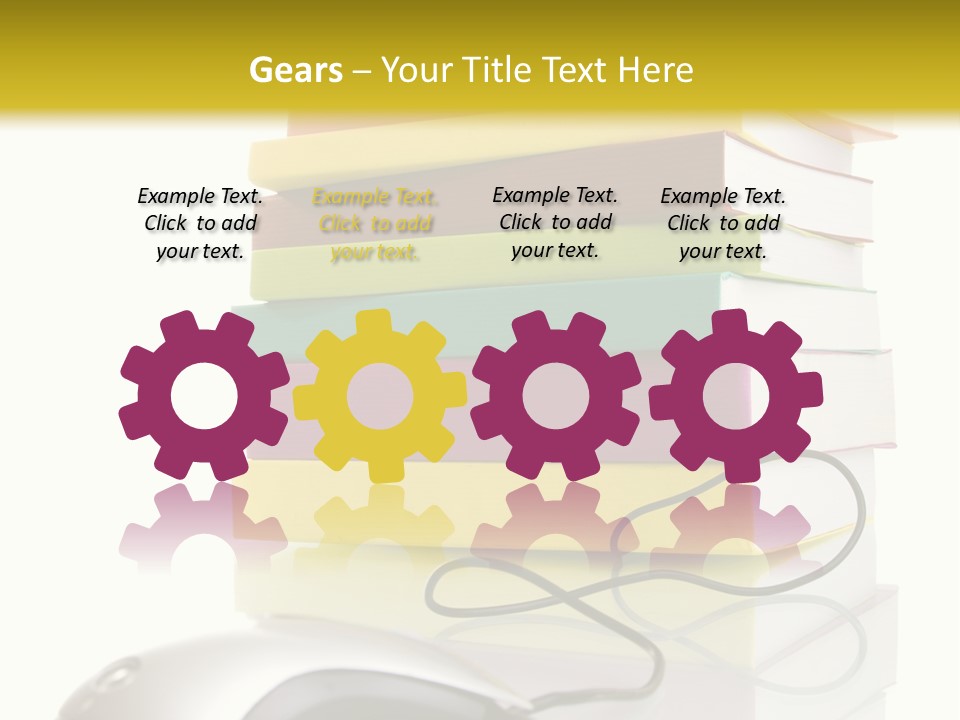 Gears – Your Title Text Here

Example Text. Click to add your text.

Example Text. Click to add your text.

Example Text. Click to add your text.

Example Text. Click to add your text.